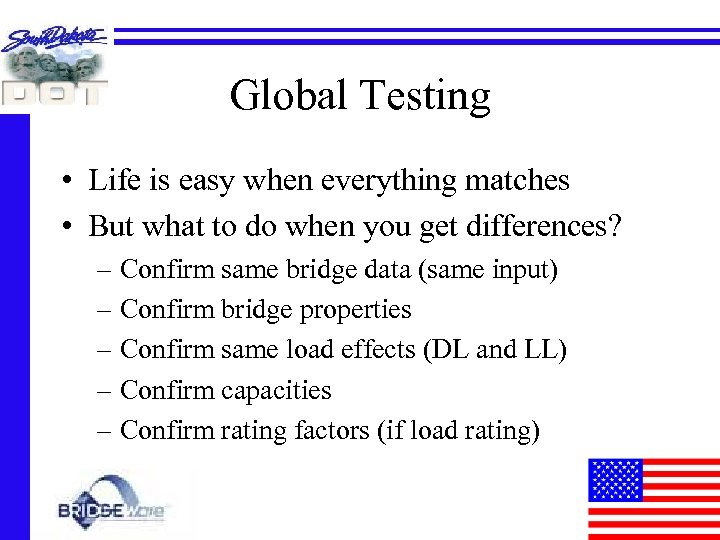 South Dakota
DOT

Global Testing

• Life is easy when everything matches
• But what to do when you get differences?
– Confirm same bridge data (same input)
– Confirm bridge properties
– Confirm same load effects (DL and LL)
– Confirm capacities
– Confirm rating factors (if load rating)

BRIDGEware